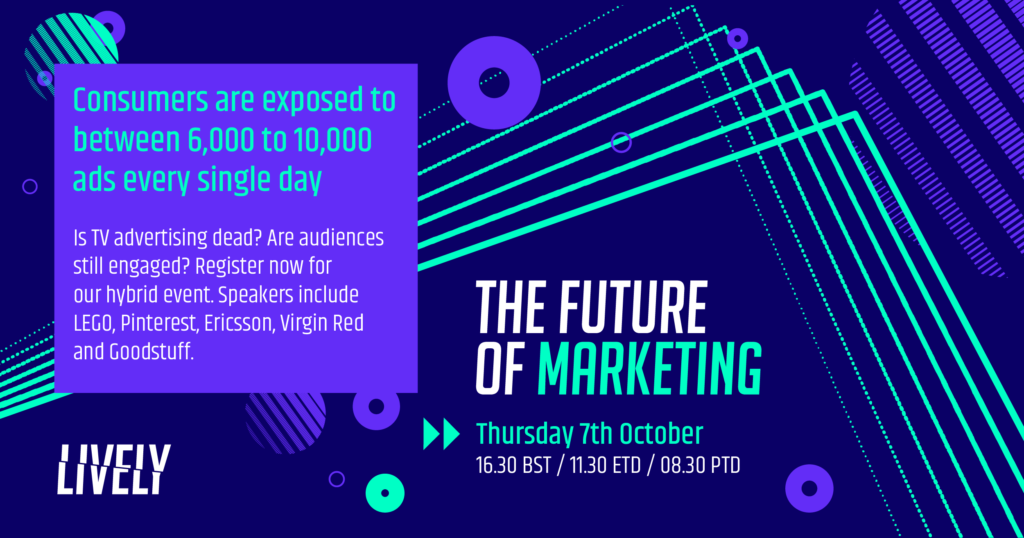 Consumers are exposed to between 6,000 to 10,000 ads every single day

Is TV advertising dead? Are audiences still engaged? Register now for our hybrid event. Speakers include LEGO, Pinterest, Ericsson, Virgin Red and Goodstuff.

THE FUTURE OF MARKETING

Thursday 7th October
16.30 BST / 11.30 ETD / 08.30 PTD

LIVELY